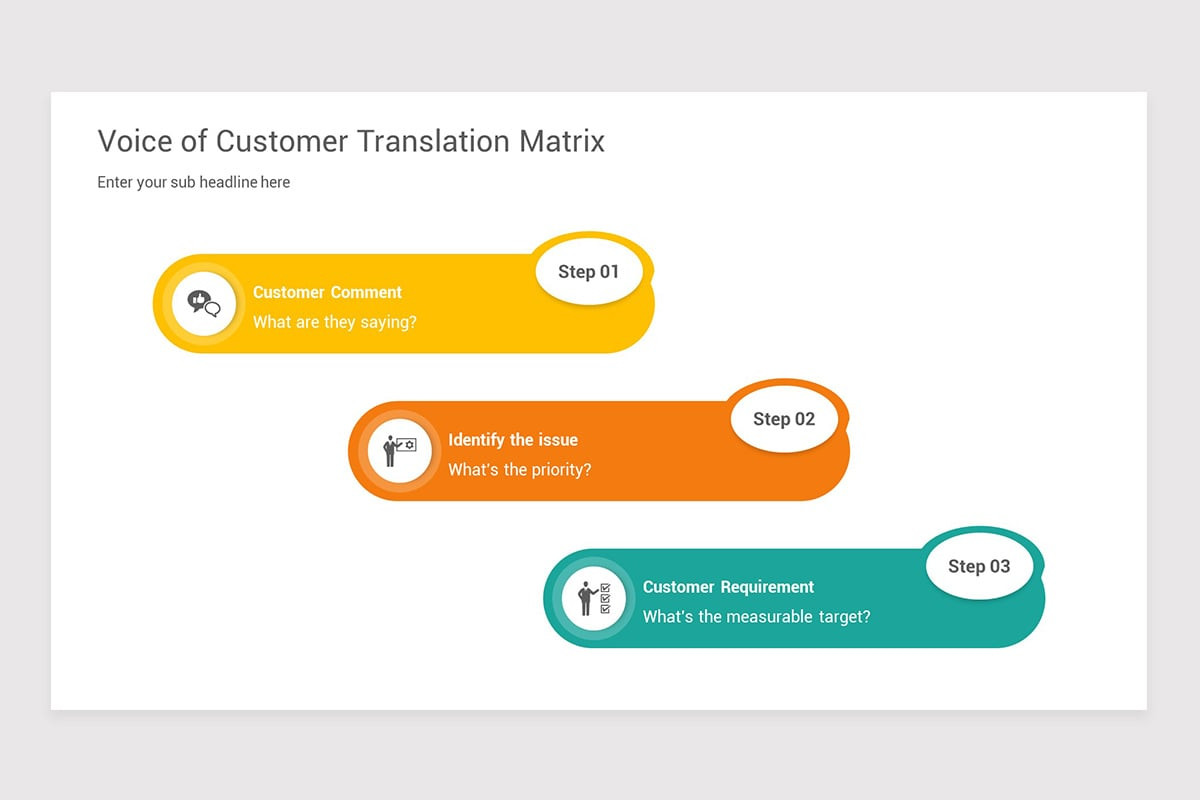 Voice of Customer Translation Matrix

Enter your sub headline here

Step 01

Customer Comment

What are they saying?

Step 02

Identify the issue

What's the priority?

Step 03

Customer Requirement

What's the measurable target?